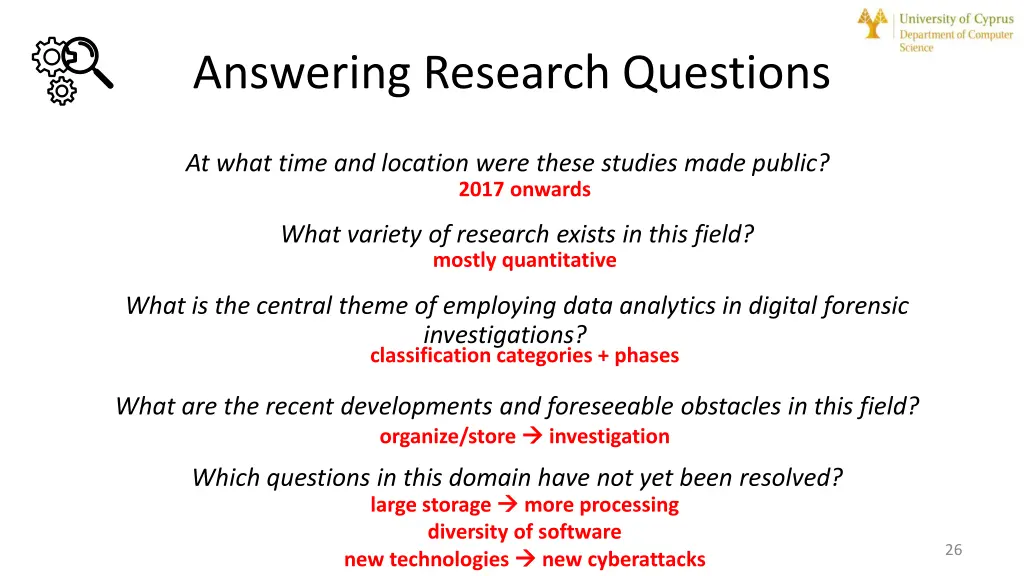 University of Cyprus
Department of Computer Science

Answering Research Questions

At what time and location were these studies made public?
2017 onwards

What variety of research exists in this field?
mostly quantitative

What is the central theme of employing data analytics in digital forensic investigations?
classification categories + phases

What are the recent developments and foreseeable obstacles in this field?
organize/store → investigation

Which questions in this domain have not yet been resolved?
large storage → more processing
diversity of software
new technologies → new cyberattacks

26